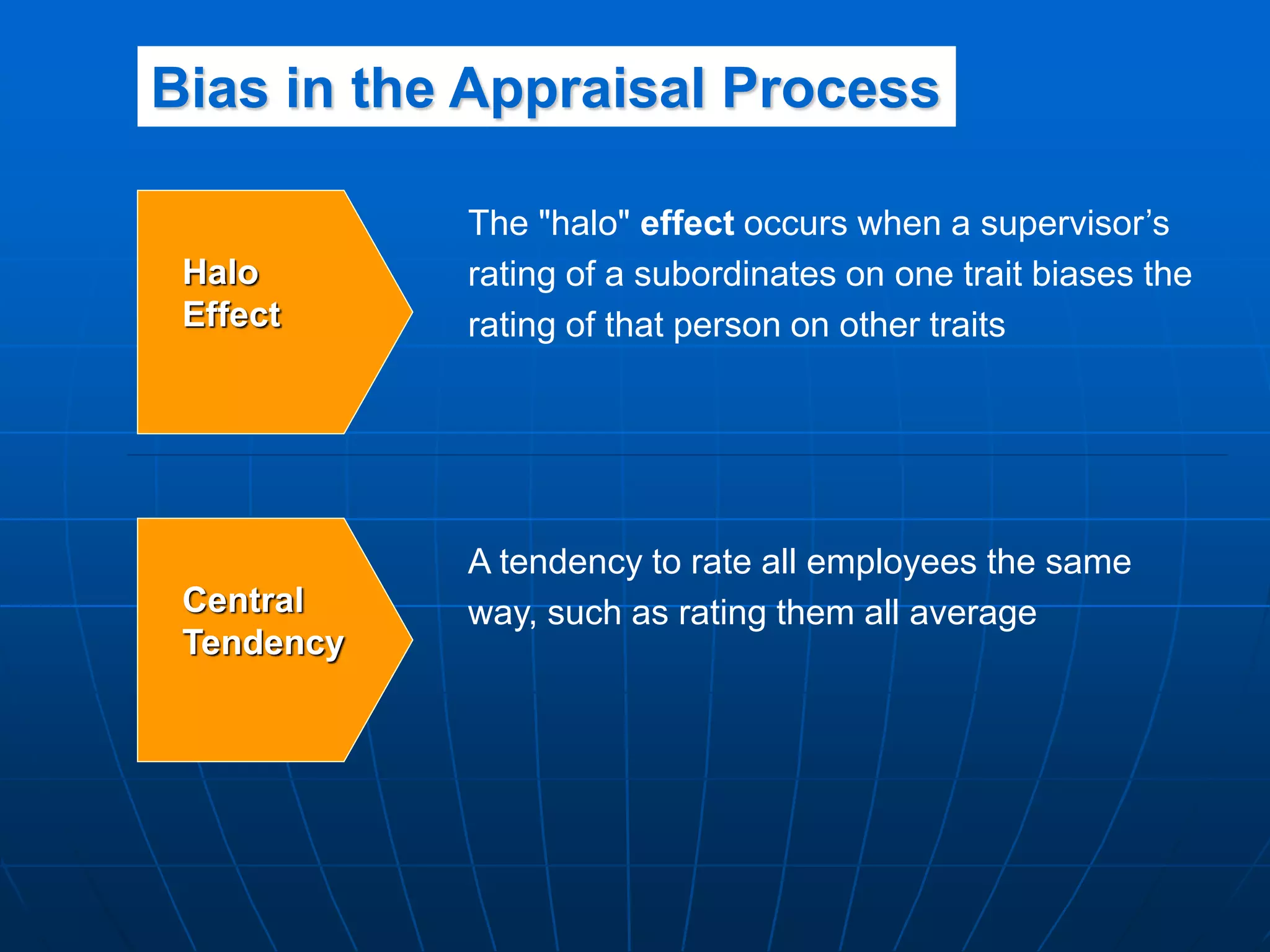 Bias in the Appraisal Process

Halo Effect

The "halo" effect occurs when a supervisor’s rating of a subordinates on one trait biases the rating of that person on other traits

Central Tendency

A tendency to rate all employees the same way, such as rating them all average